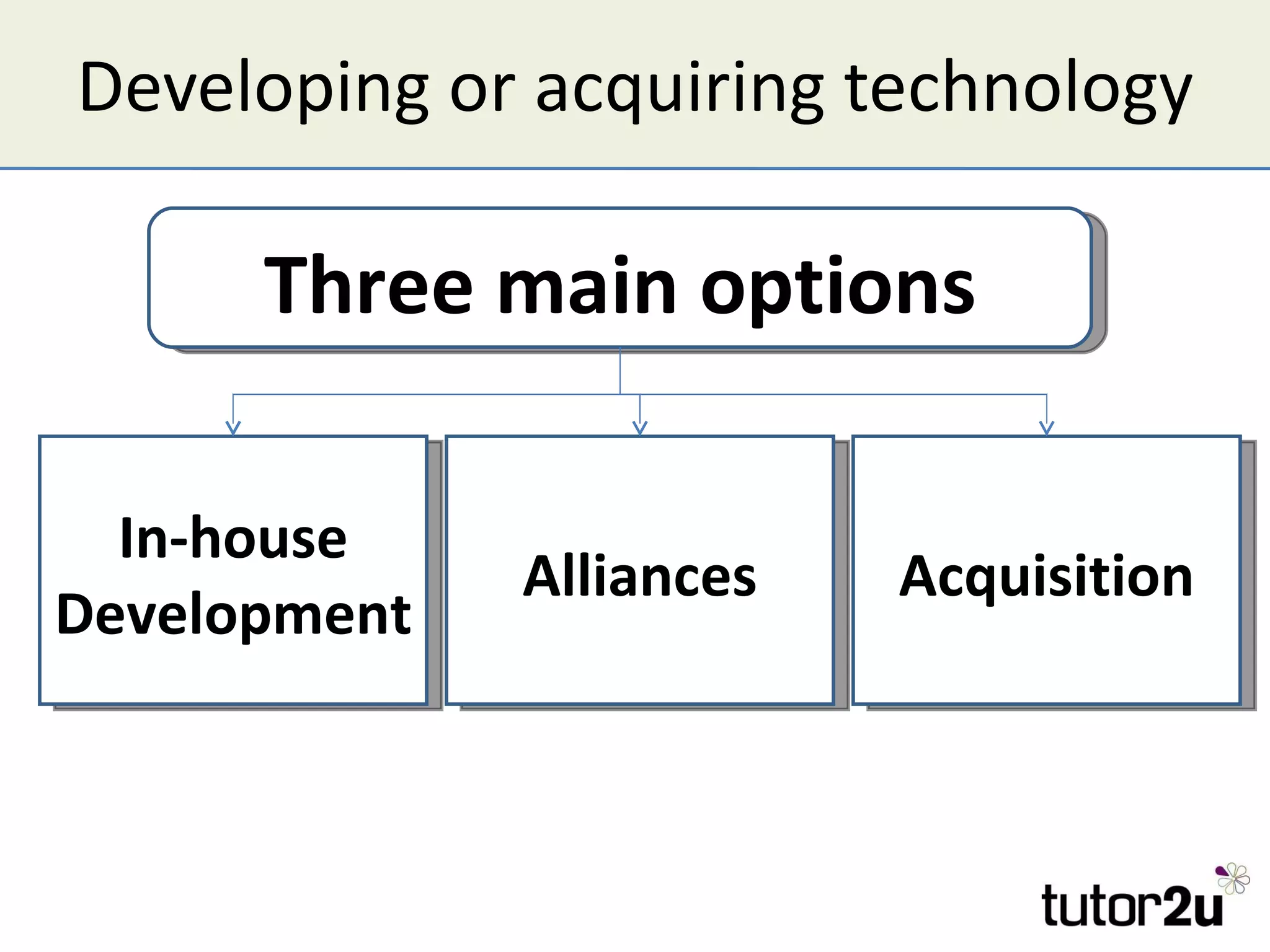 Developing or acquiring technology

Three main options

In-house Development

Alliances

Acquisition

tutor2u